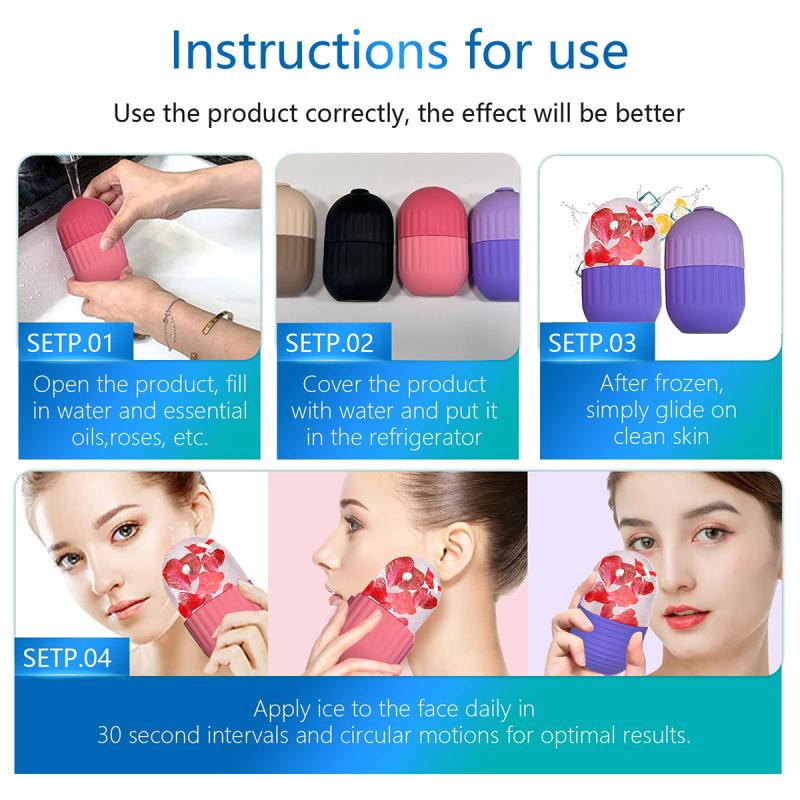 Instructions for use

Use the product correctly, the effect will be better

SETP.01

Open the product, fill in water and essential oils,roses, etc.

SETP.02

Cover the product with water and put it in the refrigerator

SETP.03

After frozen, simply glide on clean skin

SETP.04

Apply ice to the face daily in 30 second intervals and circular motions for optimal results.